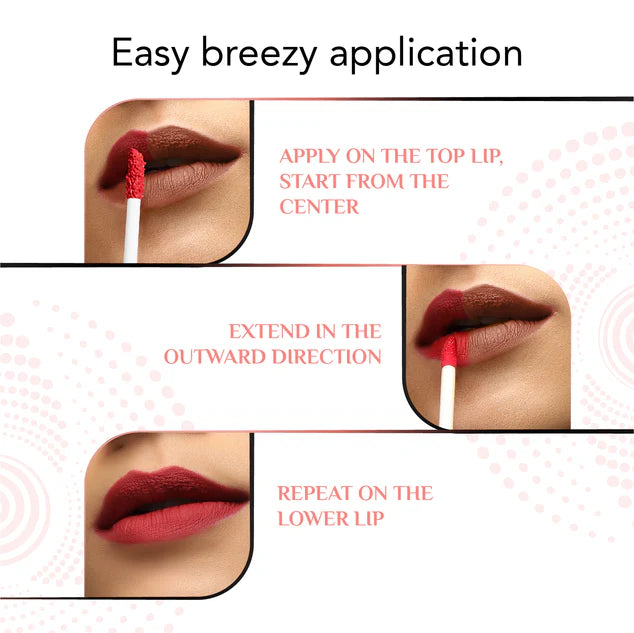 Easy breezy application

APPLY ON THE TOP LIP, START FROM THE CENTER

EXTEND IN THE OUTWARD DIRECTION

REPEAT ON THE LOWER LIP